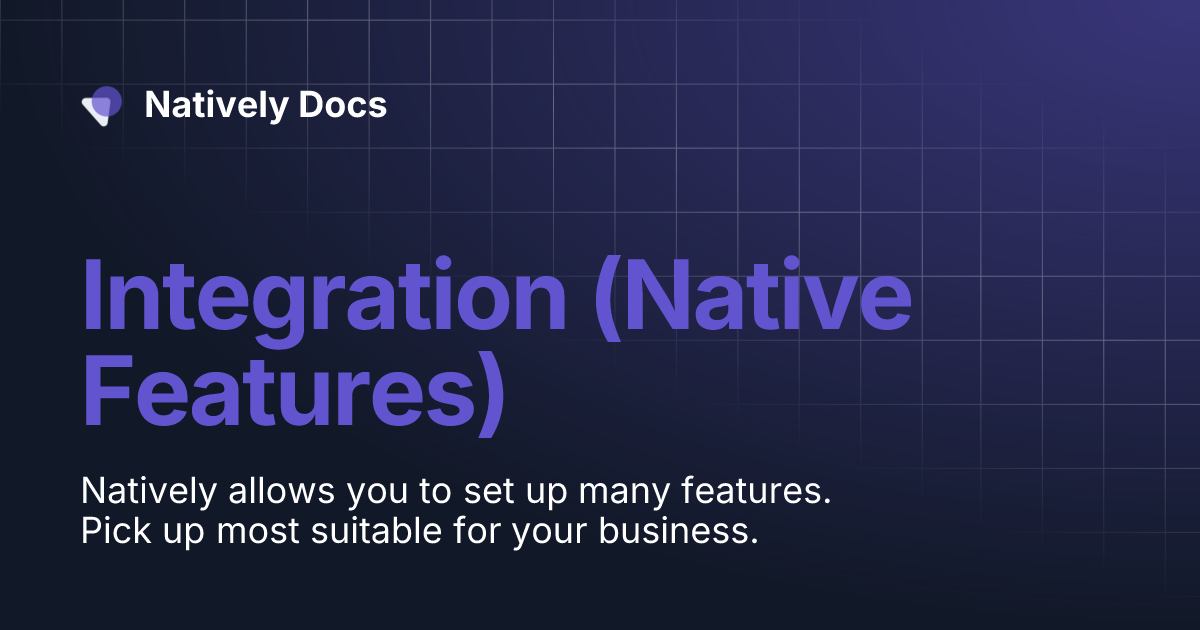 Natively Docs

Integration (Native Features)

Natively allows you to set up many features. Pick up most suitable for your business.